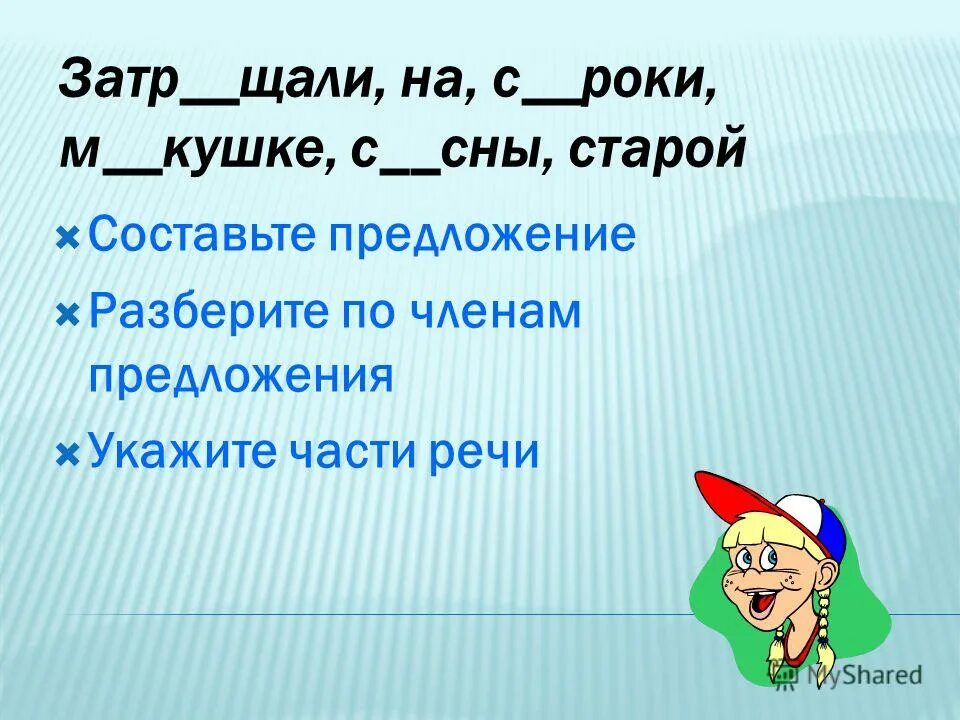 Затр__щали, на, с__роки, м__кушке, с__сны, старой

Составьте предложение

Разберите по членам предложения

Укажите части речи

MyShared